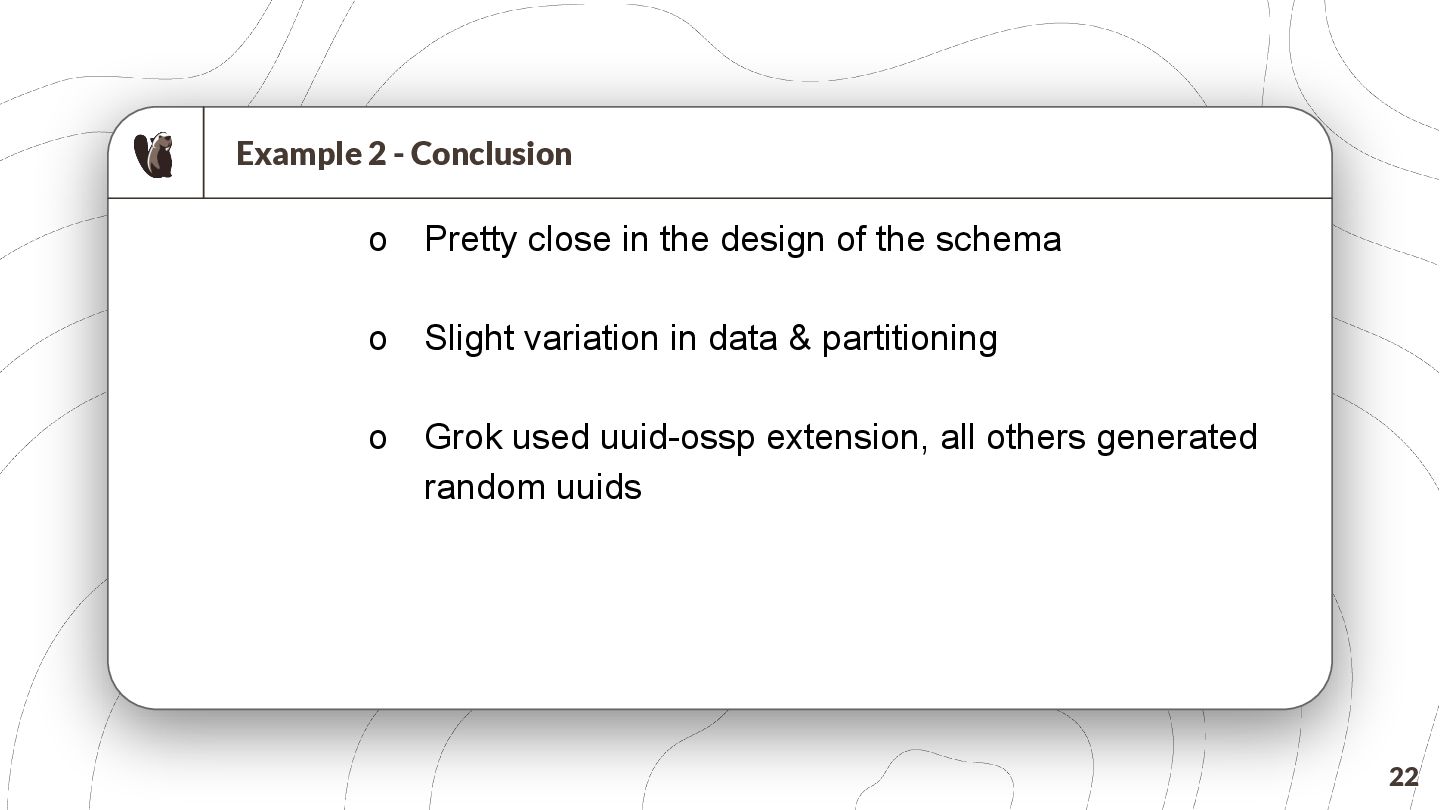 Example 2 - Conclusion

o Pretty close in the design of the schema

o Slight variation in data & partitioning

o Grok used uuid-ossp extension, all others generated random uuids

22